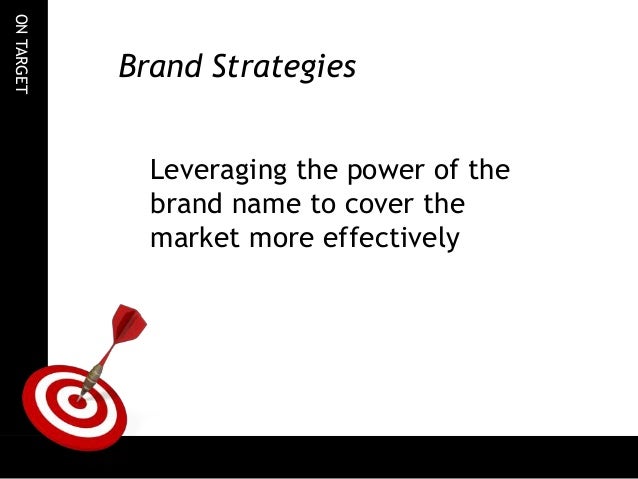 ON TARGET

Brand Strategies

Leveraging the power of the brand name to cover the market more effectively